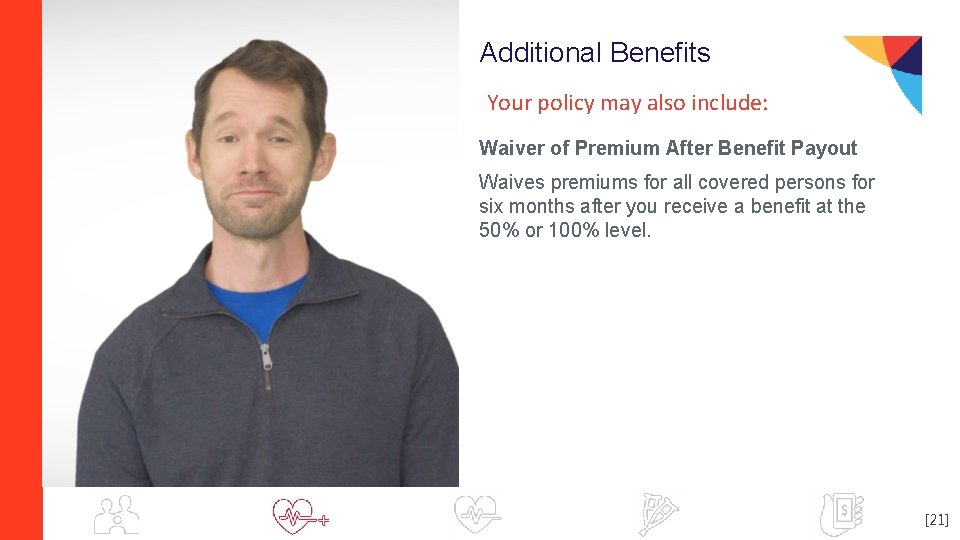 Additional Benefits

Your policy may also include:

Waiver of Premium After Benefit Payout

Waives premiums for all covered persons for six months after you receive a benefit at the 50% or 100% level.

[21]